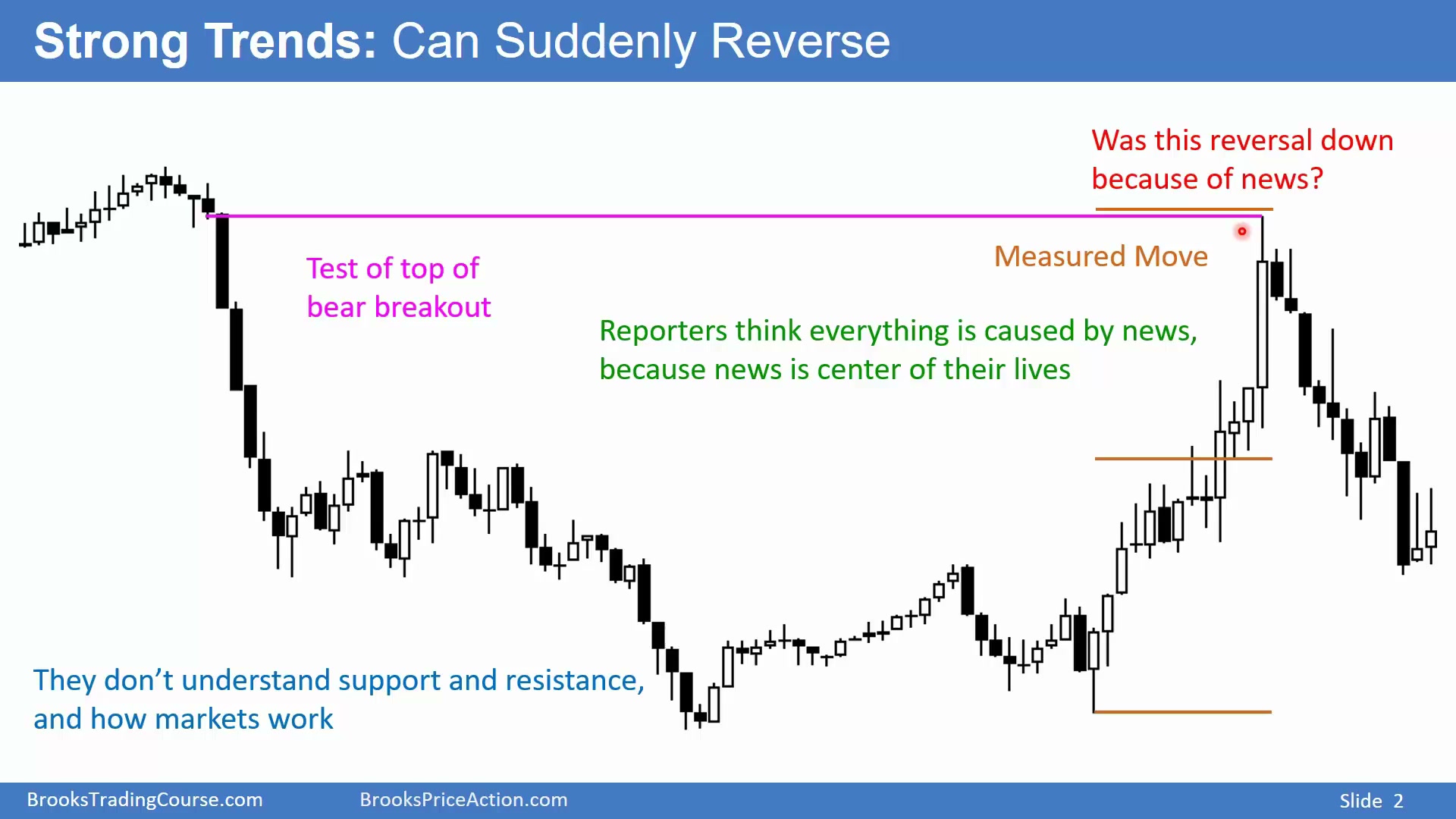 Strong Trends: Can Suddenly Reverse

Was this reversal down because of news?

Measured Move

Test of top of bear breakout

Reporters think everything is caused by news, because news is center of their lives

They don’t understand support and resistance, and how markets work

BrooksTradingCourse.com BrooksPriceAction.com Slide 2